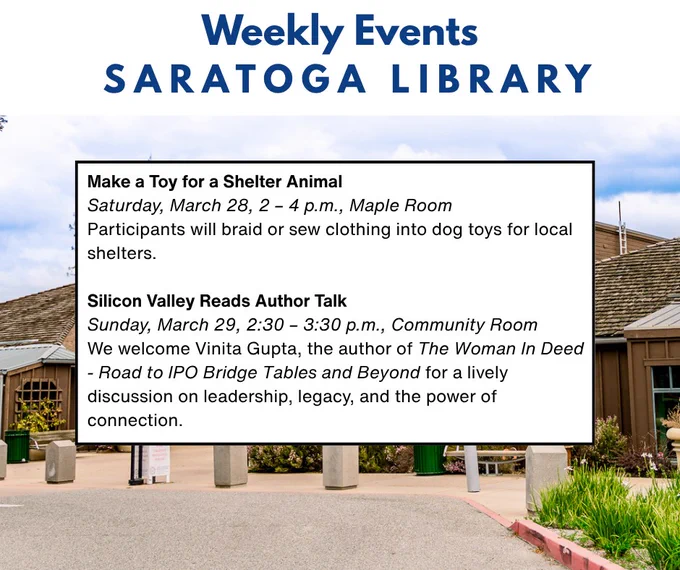 Weekly Events
SARATOGA LIBRARY

Make a Toy for a Shelter Animal
Saturday, March 28, 2 – 4 p.m., Maple Room
Participants will braid or sew clothing into dog toys for local shelters.

Silicon Valley Reads Author Talk
Sunday, March 29, 2:30 – 3:30 p.m., Community Room
We welcome Vinita Gupta, the author of The Woman In Deed - Road to IPO Bridge Tables and Beyond for a lively discussion on leadership, legacy, and the power of connection.